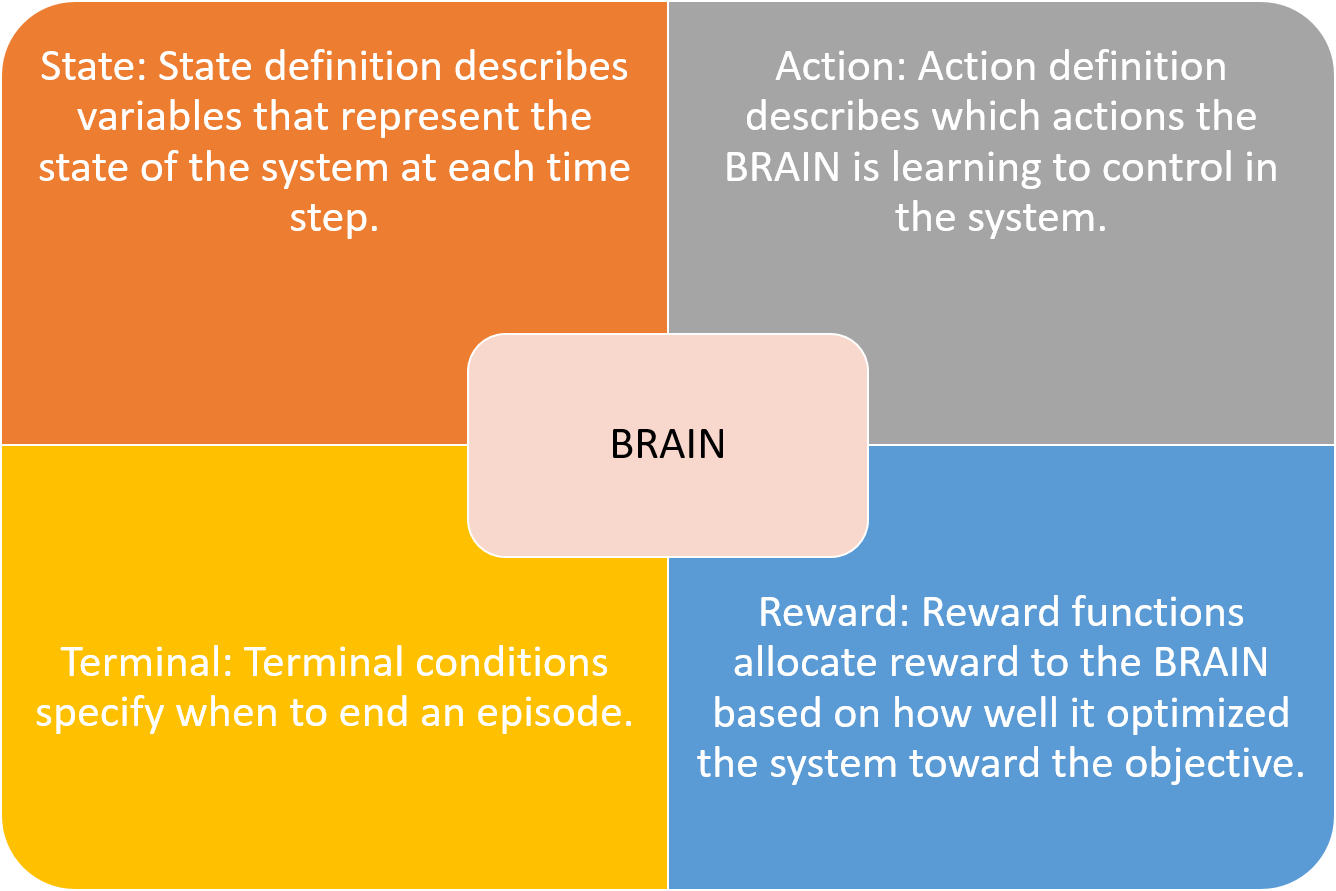 State: State definition describes variables that represent the state of the system at each time step.

Action: Action definition describes which actions the BRAIN is learning to control in the system.

BRAIN

Terminal: Terminal conditions specify when to end an episode.

Reward: Reward functions allocate reward to the BRAIN based on how well it optimized the system toward the objective.